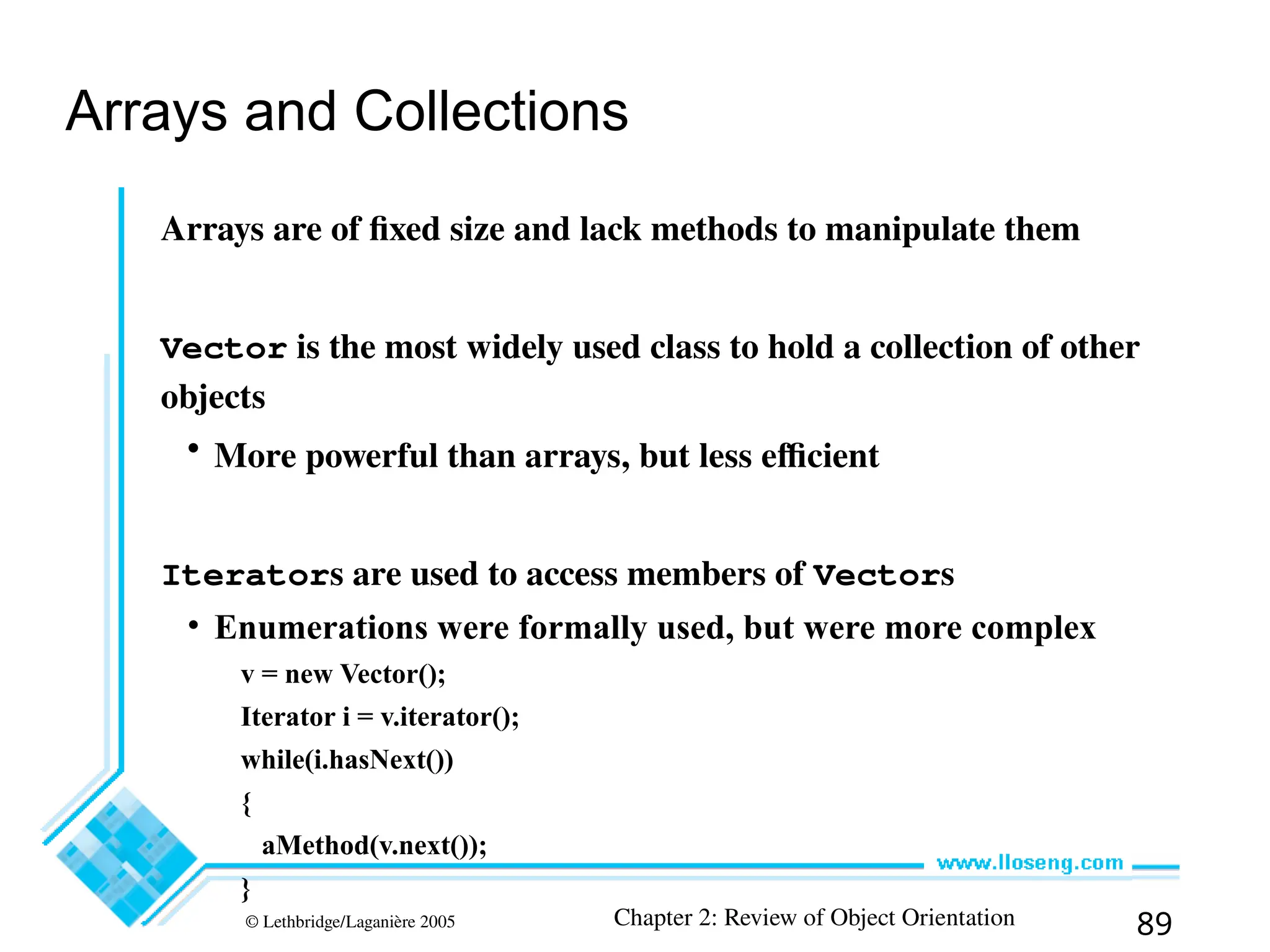 Arrays and Collections

Arrays are of fixed size and lack methods to manipulate them

Vector is the most widely used class to hold a collection of other objects

• More powerful than arrays, but less efficient

Iterators are used to access members of Vectors

• Enumerations were formally used, but were more complex

v = new Vector();
Iterator i = v.iterator();
while(i.hasNext())
{
aMethod(v.next());
}

www.lloseng.com

© Lethbridge/Laganière 2005

Chapter 2: Review of Object Orientation

89